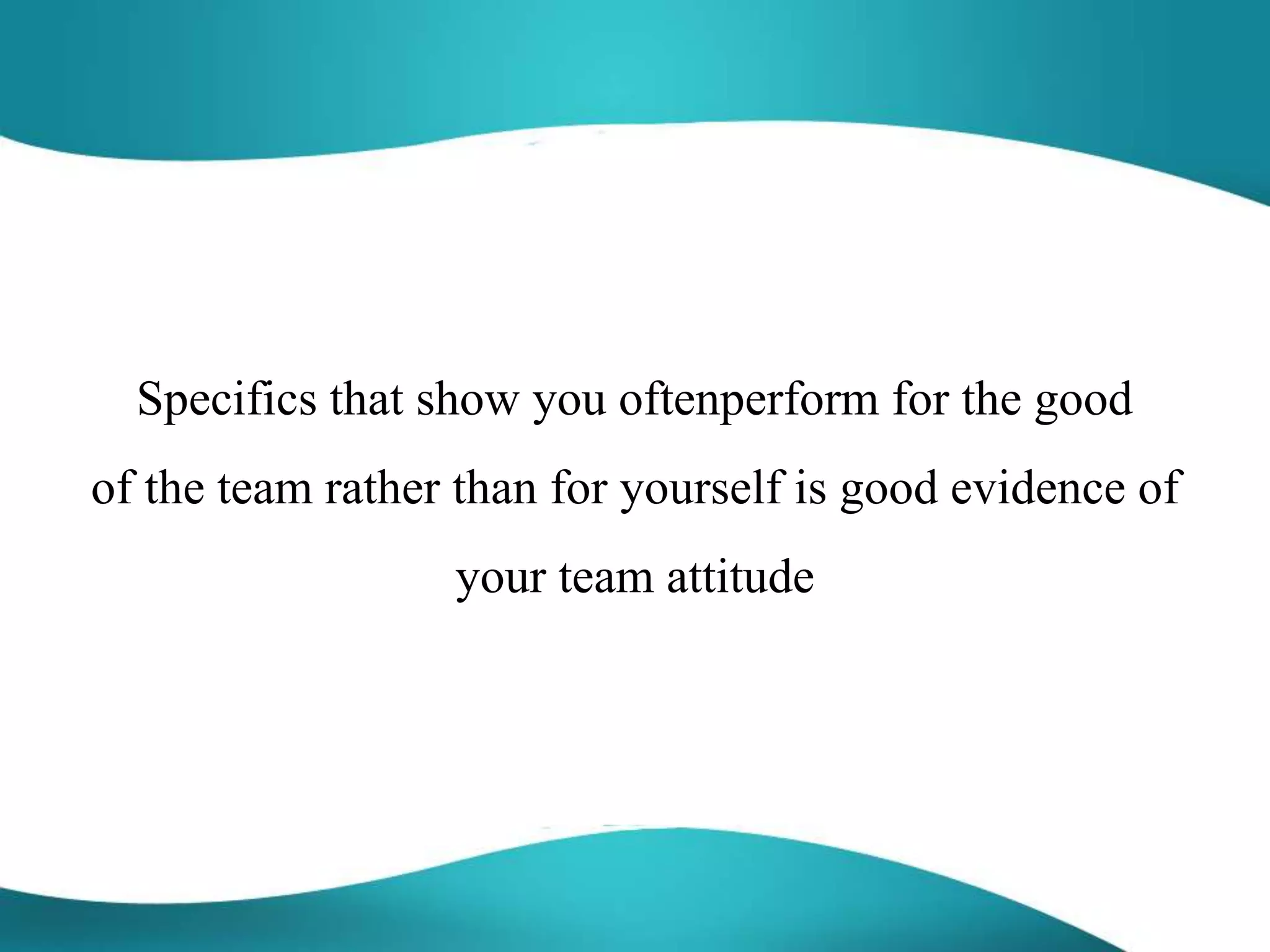 Specifics that show you oftenperform for the good of the team rather than for yourself is good evidence of your team attitude